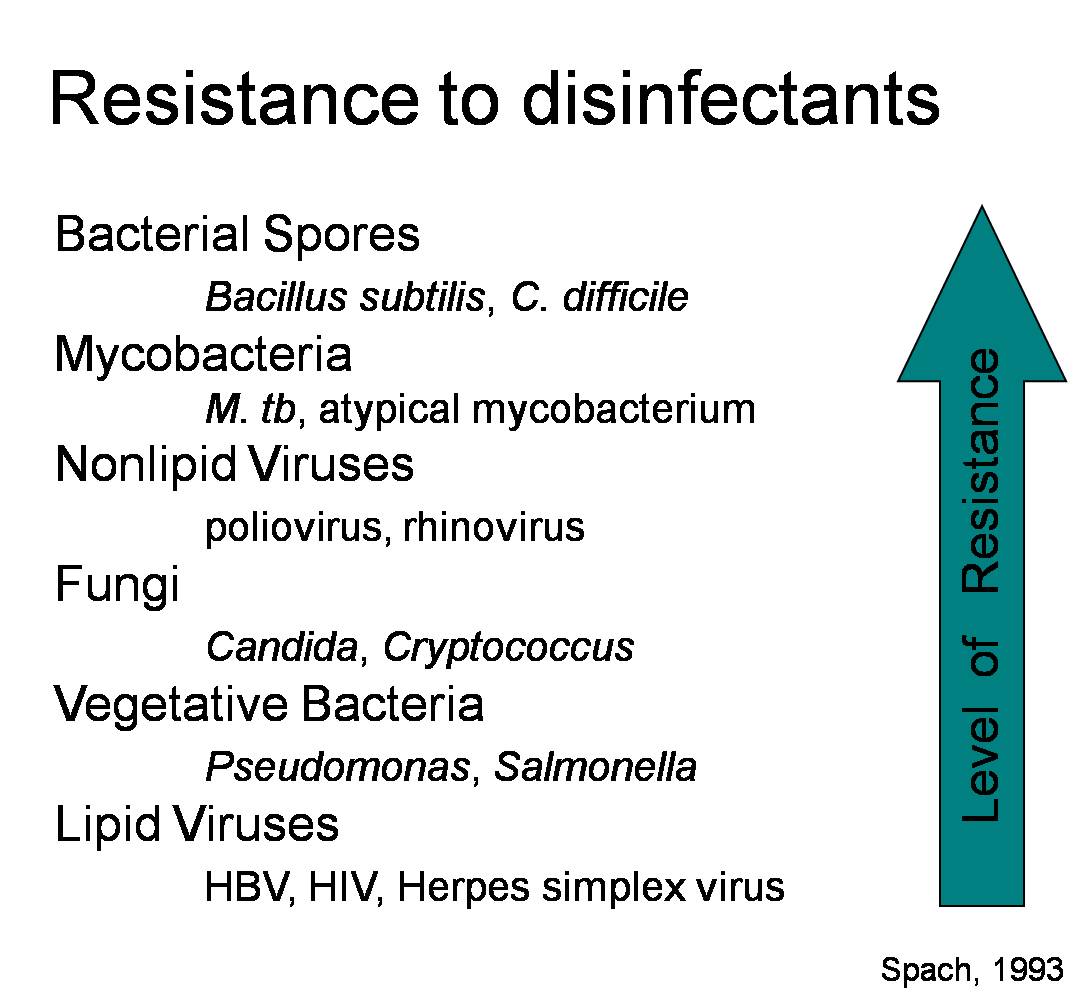 Resistance to disinfectants

Bacterial Spores

Bacillus subtilis, C. difficile

Mycobacteria

M. tb, atypical mycobacterium

Nonlipid Viruses

poliovirus, rhinovirus

Fungi

Candida, Cryptococcus

Vegetative Bacteria

Pseudomonas, Salmonella

Lipid Viruses

HBV, HIV, Herpes simplex virus

Level of Resistance

Spach, 1993